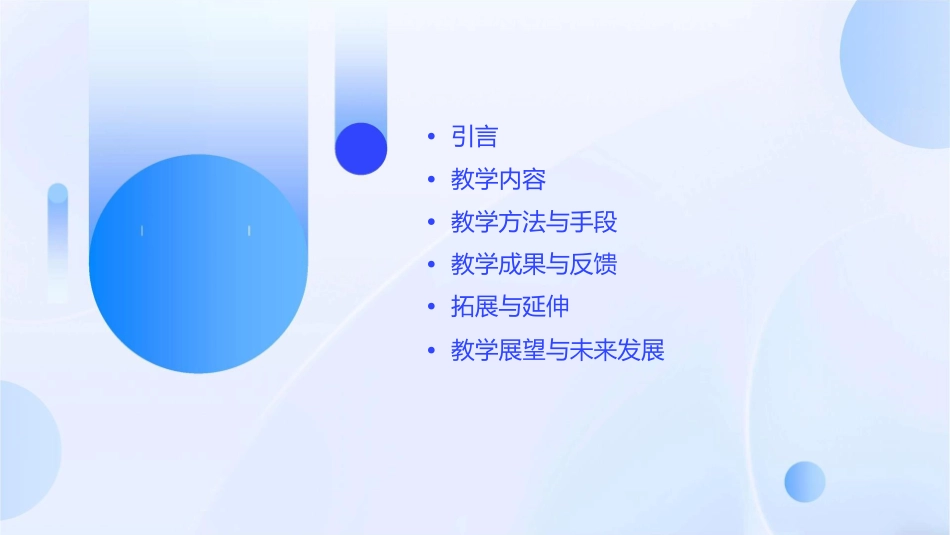 • 引言
• 教学内容
• 教学方法与手段
• 教学成果与反馈
• 拓展与延伸
• 教学展望与未来发展